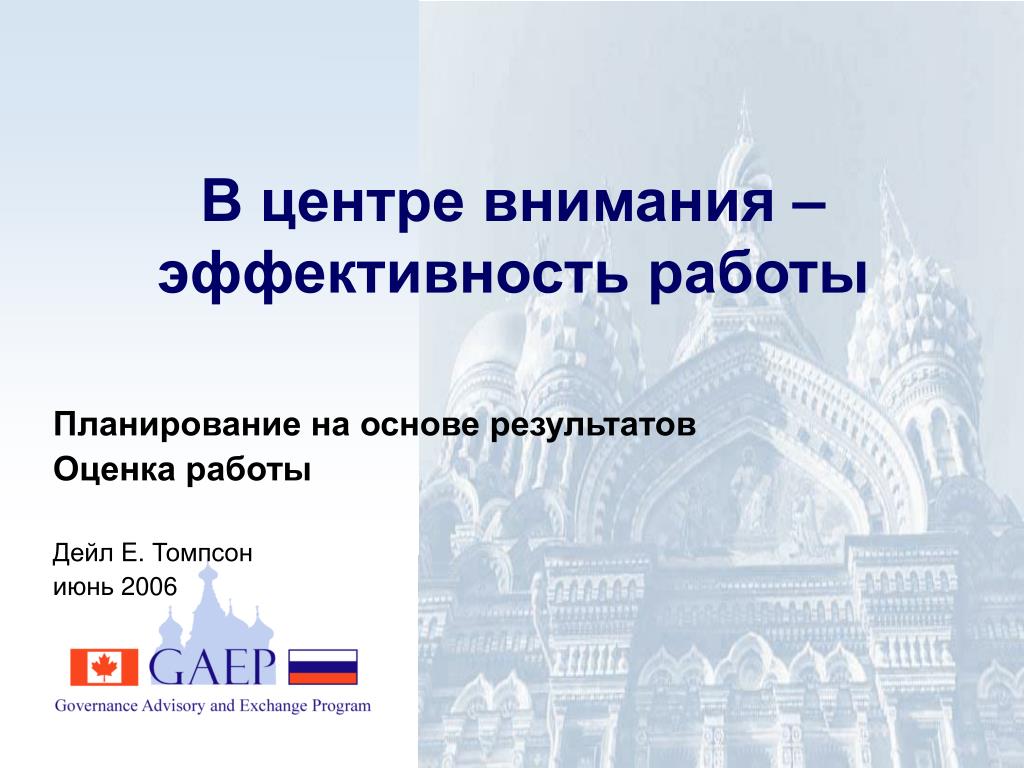 В центре внимания – эффективность работы

Планирование на основе результатов
Оценка работы

Дейл Е. Томпсон
июнь 2006

GAEP
Governance Advisory and Exchange Program